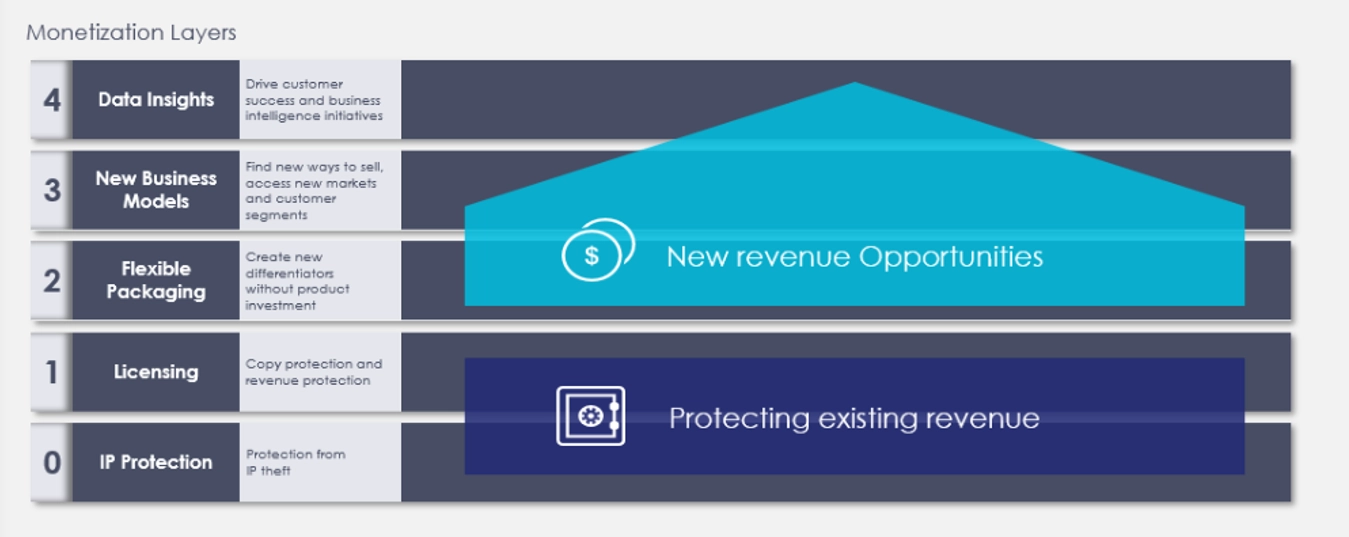 Monetization Layers

4 Data Insights Drive customer success and business intelligence initiatives

3 New Business Models Find new ways to sell, access new markets and customer segments

2 Flexible Packaging Create new differentiators without product investment

1 Licensing Copy protection and revenue protection

0 IP Protection Protection from IP theft

$ New revenue Opportunities

Protecting existing revenue